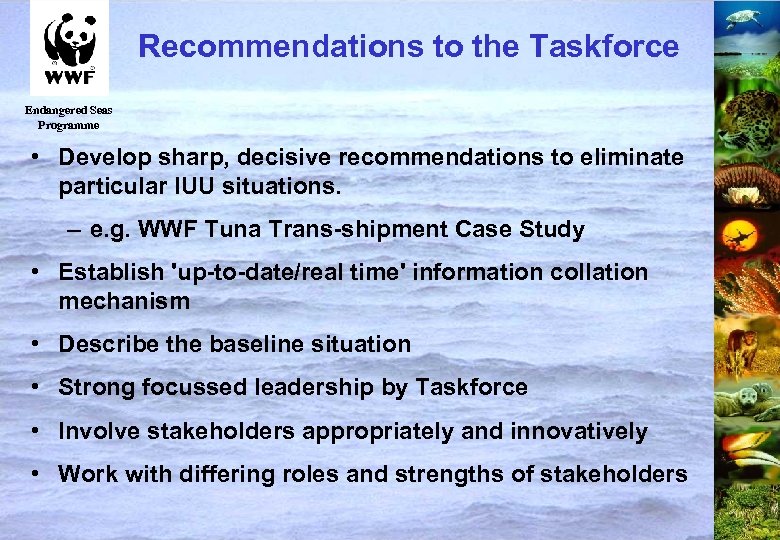 WWF

Endangered Seas Programme

Recommendations to the Taskforce

• Develop sharp, decisive recommendations to eliminate particular IUU situations.

– e.g. WWF Tuna Trans-shipment Case Study

• Establish 'up-to-date/real time' information collation mechanism

• Describe the baseline situation

• Strong focussed leadership by Taskforce

• Involve stakeholders appropriately and innovatively

• Work with differing roles and strengths of stakeholders